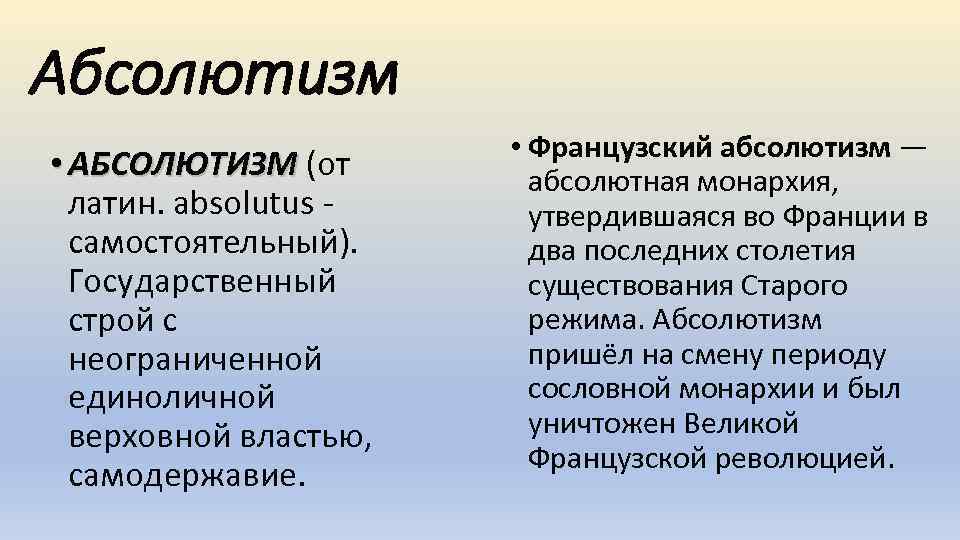 Абсолютизм

• АБСОЛЮТИЗМ (от латин. absolutus - самостоятельный). Государственный строй с неограниченной единоличной верховной властью, самодержавие.

• Французский абсолютизм — абсолютная монархия, утвердившаяся во Франции в два последних столетия существования Старого режима. Абсолютизм пришёл на смену периоду сословной монархии и был уничтожен Великой Французской революцией.